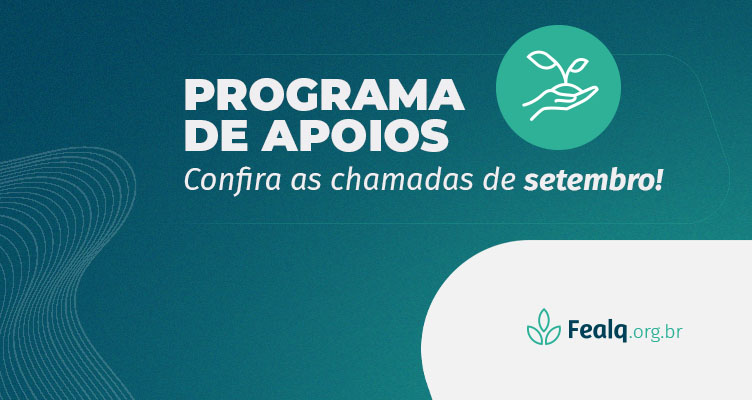 PROGRAMA DE APOIOS
Confira as chamadas de setembro!

Fealq.org.br